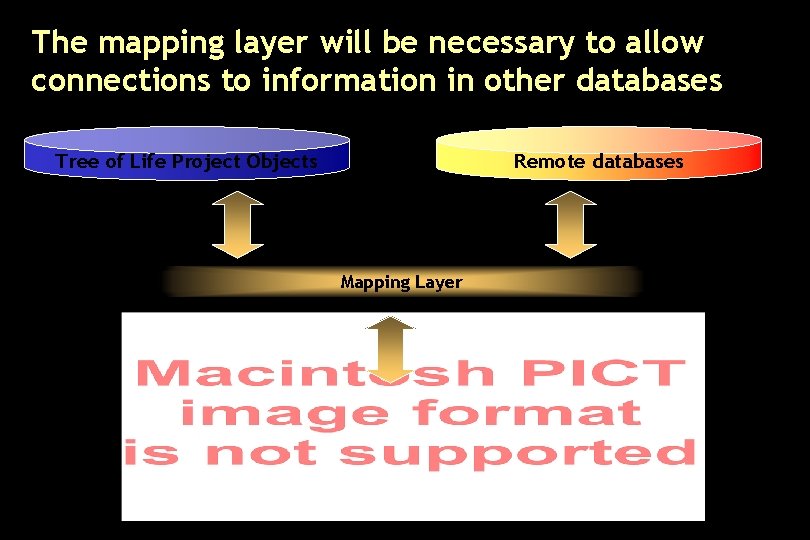 The mapping layer will be necessary to allow connections to information in other databases

Tree of Life Project Objects

Remote databases

Mapping Layer

Macintosh PICT image format is not supported